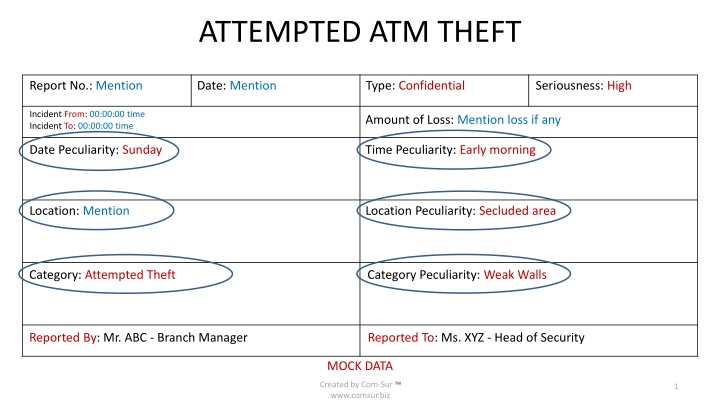 ATTEMPTED ATM THEFT

| Report No.: Mention | Date: Mention | Type: Confidential | Seriousness: High |
|---|---|---|---|
| Incident From: 00:00:00 time Incident To: 00:00:00 time | | Amount of Loss: Mention loss if any | |
| Date Peculiarity: Sunday | | Time Peculiarity: Early morning | |
| Location: Mention | | Location Peculiarity: Secluded area | |
| Category: Attempted Theft | | Category Peculiarity: Weak Walls | |
| Reported By: Mr. ABC - Branch Manager | | Reported To: Ms. XYZ - Head of Security | |

MOCK DATA

Created by Com-Sur ™
www.comsur.biz

1